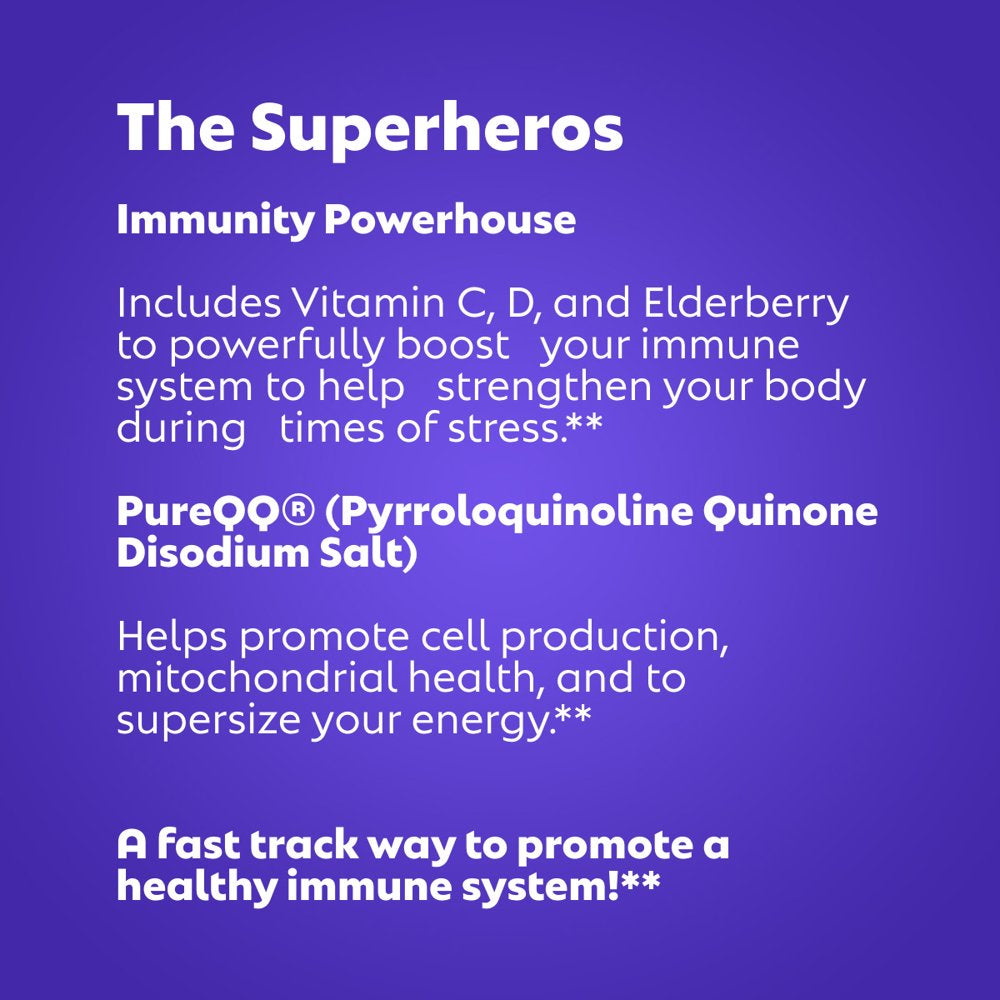 The Superheros

Immunity Powerhouse

Includes Vitamin C, D, and Elderberry to powerfully boost your immune system to help strengthen your body during times of stress.**

PureQQ® (Pyrroloquinoline Quinone Disodium Salt)

Helps promote cell production, mitochondrial health, and to supersize your energy.**

A fast track way to promote a healthy immune system!**